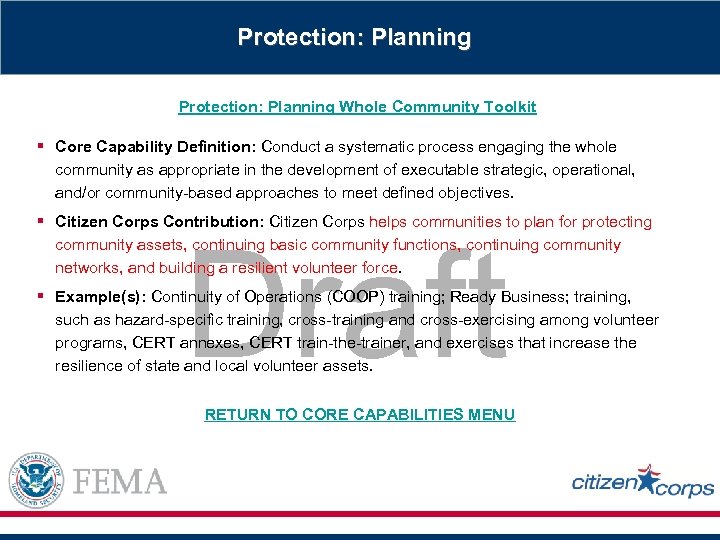 Protection: Planning

Protection: Planning Whole Community Toolkit

▪ Core Capability Definition: Conduct a systematic process engaging the whole community as appropriate in the development of executable strategic, operational, and/or community-based approaches to meet defined objectives.

▪ Citizen Corps Contribution: Citizen Corps helps communities to plan for protecting community assets, continuing basic community functions, continuing community networks, and building a resilient volunteer force.

▪ Example(s): Continuity of Operations (COOP) training; Ready Business; training, such as hazard-specific training, cross-training and cross-exercising among volunteer programs, CERT annexes, CERT train-the-trainer, and exercises that increase the resilience of state and local volunteer assets.

Draft

RETURN TO CORE CAPABILITIES MENU

U.S. DEPARTMENT OF HOMELAND SECURITY

FEMA

citizen corps